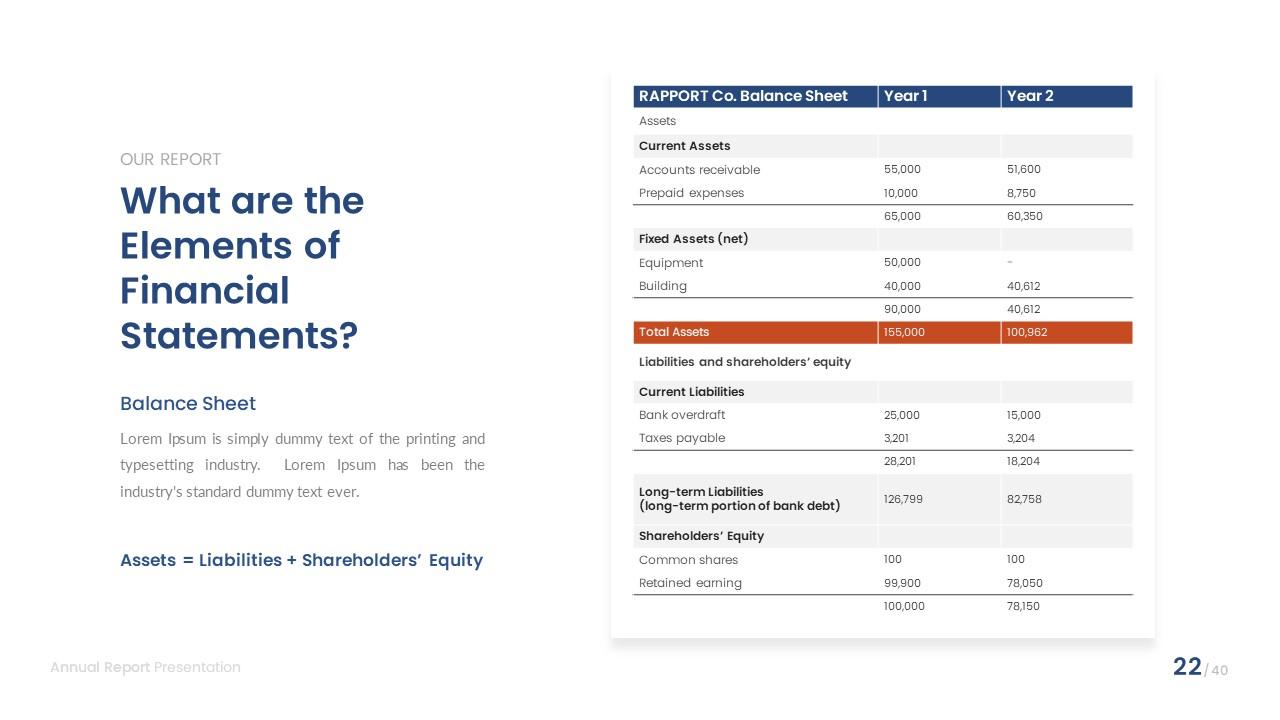 OUR REPORT

What are the Elements of Financial Statements?

Balance Sheet

Lorem Ipsum is simply dummy text of the printing and typesetting industry. Lorem Ipsum has been the industry's standard dummy text ever.

Assets = Liabilities + Shareholders' Equity

| RAPPORT Co. Balance Sheet | Year 1 | Year 2 |
|---|---|---|
| Assets | | |
| Current Assets | | |
| Accounts receivable | 55,000 | 51,600 |
| Prepaid expenses | 10,000 | 8,750 |
| | 65,000 | 60,350 |
| Fixed Assets (net) | | |
| Equipment | 50,000 | - |
| Building | 40,000 | 40,612 |
| | 90,000 | 40,612 |
| Total Assets | 155,000 | 100,962 |
| Liabilities and shareholders' equity | | |
| Current Liabilities | | |
| Bank overdraft | 25,000 | 15,000 |
| Taxes payable | 3,201 | 3,204 |
| | 28,201 | 18,204 |
| Long-term Liabilities (long-term portion of bank debt) | 126,799 | 82,758 |
| Shareholders' Equity | | |
| Common shares | 100 | 100 |
| Retained earning | 99,900 | 78,050 |
| | 100,000 | 78,150 |

Annual Report Presentation

22 / 40